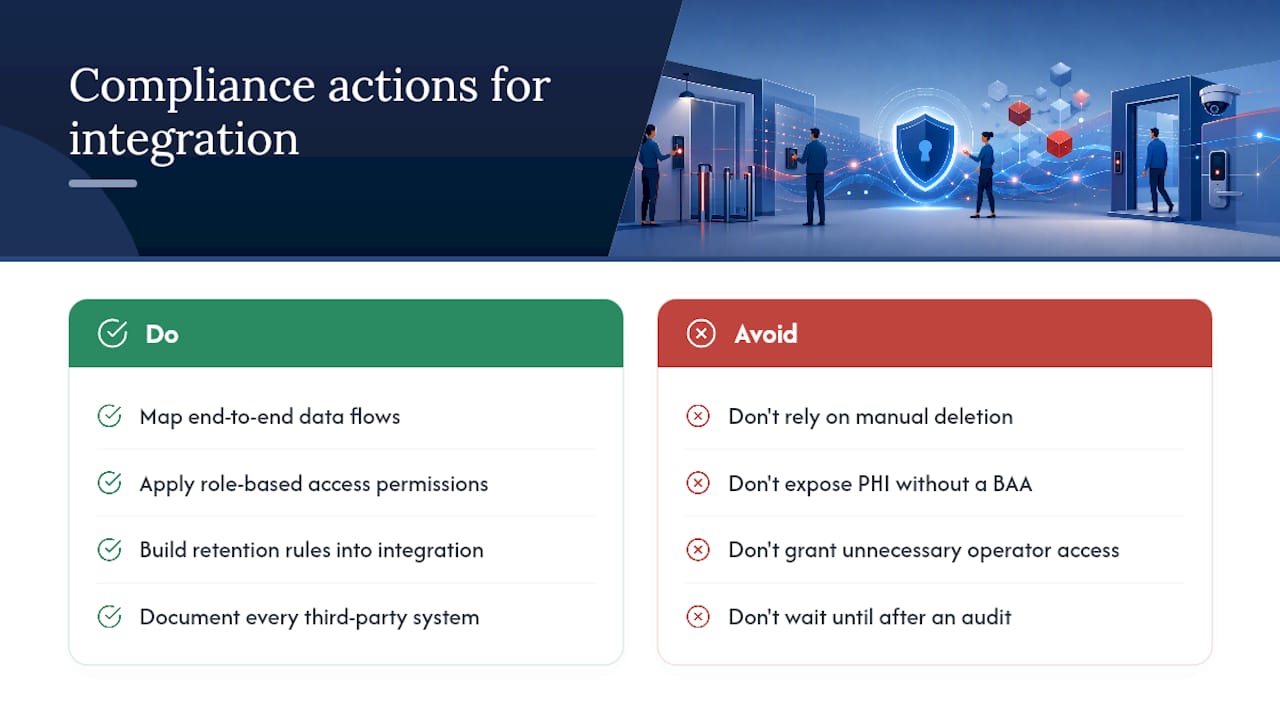 Compliance actions for integration

Do

Map end-to-end data flows

Apply role-based access permissions

Build retention rules into integration

Document every third-party system

Avoid

Don't rely on manual deletion

Don't expose PHI without a BAA

Don't grant unnecessary operator access

Don't wait until after an audit